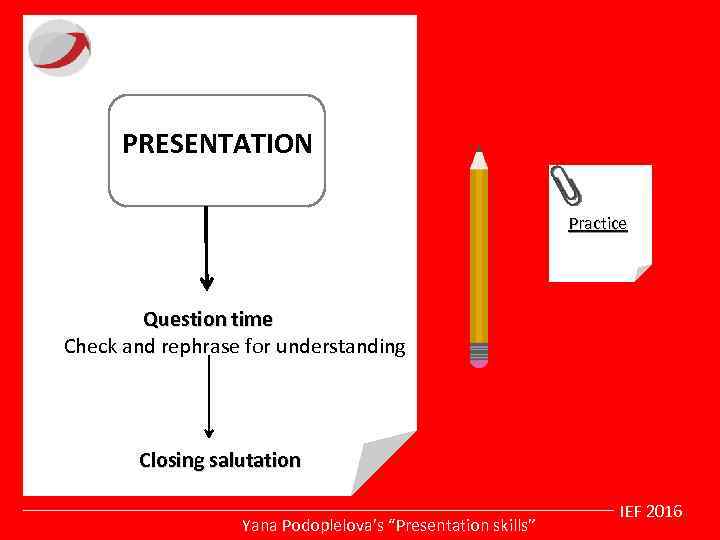 PRESENTATION

Question time
Check and rephrase for understanding

Closing salutation

Practice

IEF 2016

Yana Podoplelova's "Presentation skills"